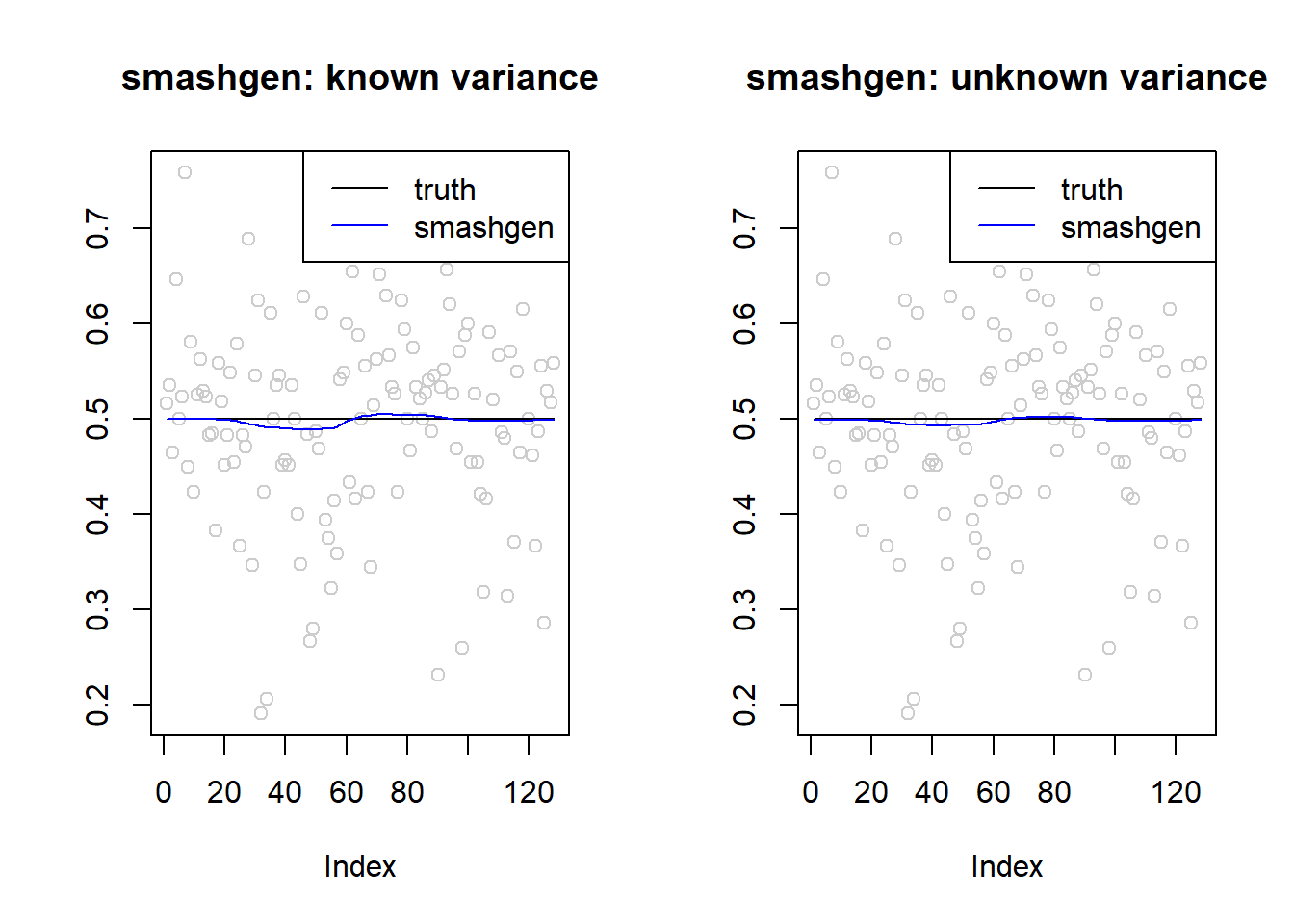 smashgen: known variance

truth
smashgen

0.7
0.6
0.5
0.4
0.3
0.2

0 20 40 60 80 120

Index

smashgen: unknown variance

truth
smashgen

0.7
0.6
0.5
0.4
0.3
0.2

0 20 40 60 80 120

Index